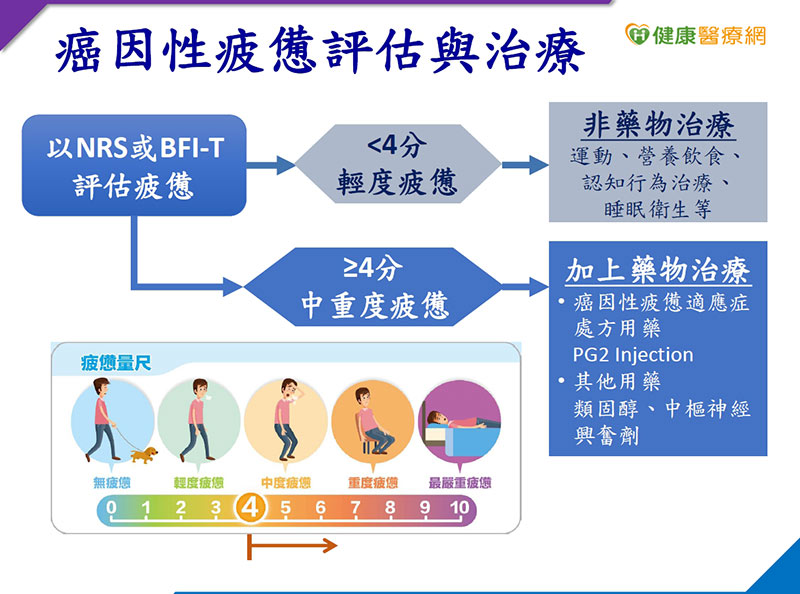 癌因性疲憊評估與治療

健康醫療網

以NRS或BFI-T評估疲憊

<4分
輕度疲憊

非藥物治療
運動、營養飲食、認知行為治療、睡眠衛生等

≥4分
中重度疲憊

加上藥物治療
• 癌因性疲憊適應症處方用藥
PG2 Injection
• 其他用藥
類固醇、中樞神經興奮劑

疲憊量尺

無疲憊
輕度疲憊
中度疲憊
重度疲憊
最嚴重疲憊

0 1 2 3 4 5 6 7 8 9 10